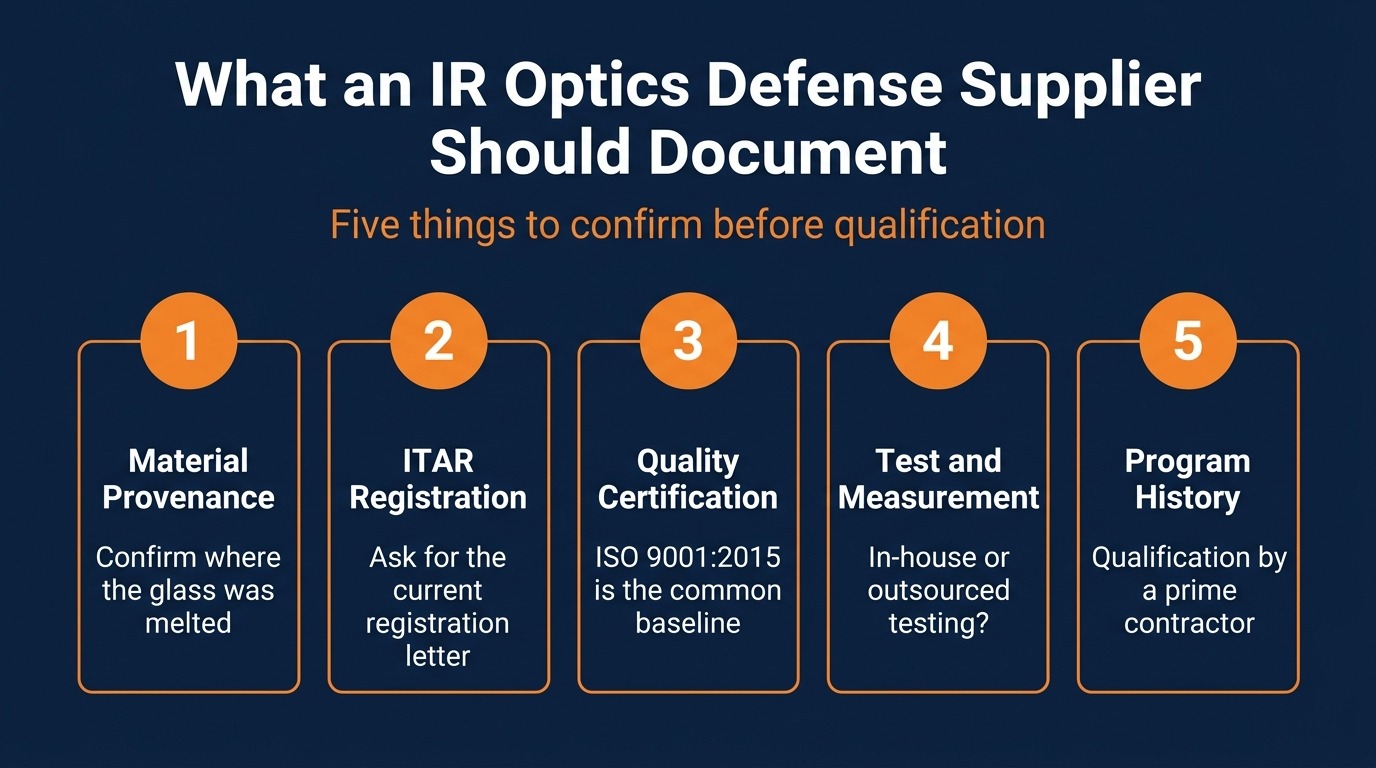 What an IR Optics Defense Supplier Should Document

Five things to confirm before qualification

1

Material Provenance

Confirm where the glass was melted

2

ITAR Registration

Ask for the current registration letter

3

Quality Certification

ISO 9001:2015 is the common baseline

4

Test and Measurement

In-house or outsourced testing?

5

Program History

Qualification by a prime contractor